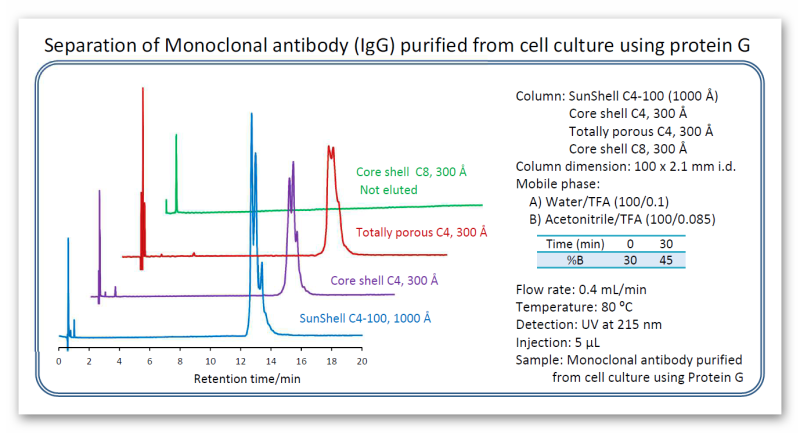 Separation of Monoclonal antibody (IgG) purified from cell culture using protein G

Core shell C8, 300 Å
Not eluted

Totally porous C4, 300 Å

Core shell C4, 300 Å

SunShell C4-100, 1000 Å

0 2 4 6 8 10 12 14 16 18 20
Retention time/min

Column: SunShell C4-100 (1000 Å)
Core shell C4, 300 Å
Totally porous C4, 300 Å
Core shell C8, 300 Å
Column dimension: 100 x 2.1 mm i.d.
Mobile phase:
A) Water/TFA (100/0.1)
B) Acetonitrile/TFA (100/0.085)

| Time (min) | 0 | 30 |
|---|---|---|
| %B | 30 | 45 |

Flow rate: 0.4 mL/min
Temperature: 80 ºC
Detection: UV at 215 nm
Injection: 5 μL
Sample: Monoclonal antibody purified from cell culture using Protein G